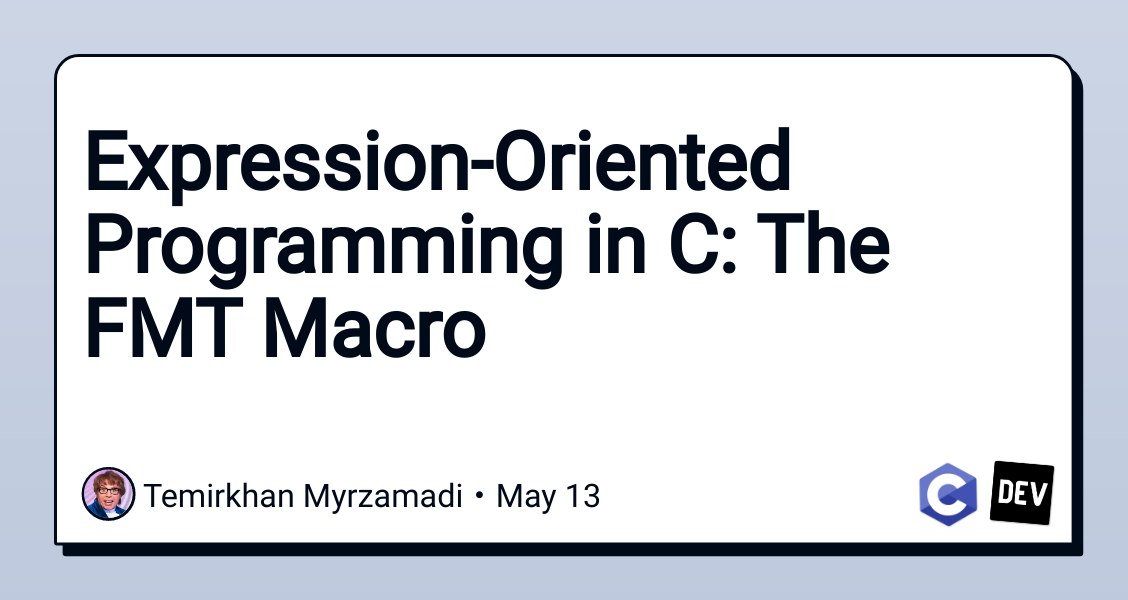 Expression-Oriented Programming in C: The FMT Macro

Temirkhan Myrzamadi • May 13

C

DEV